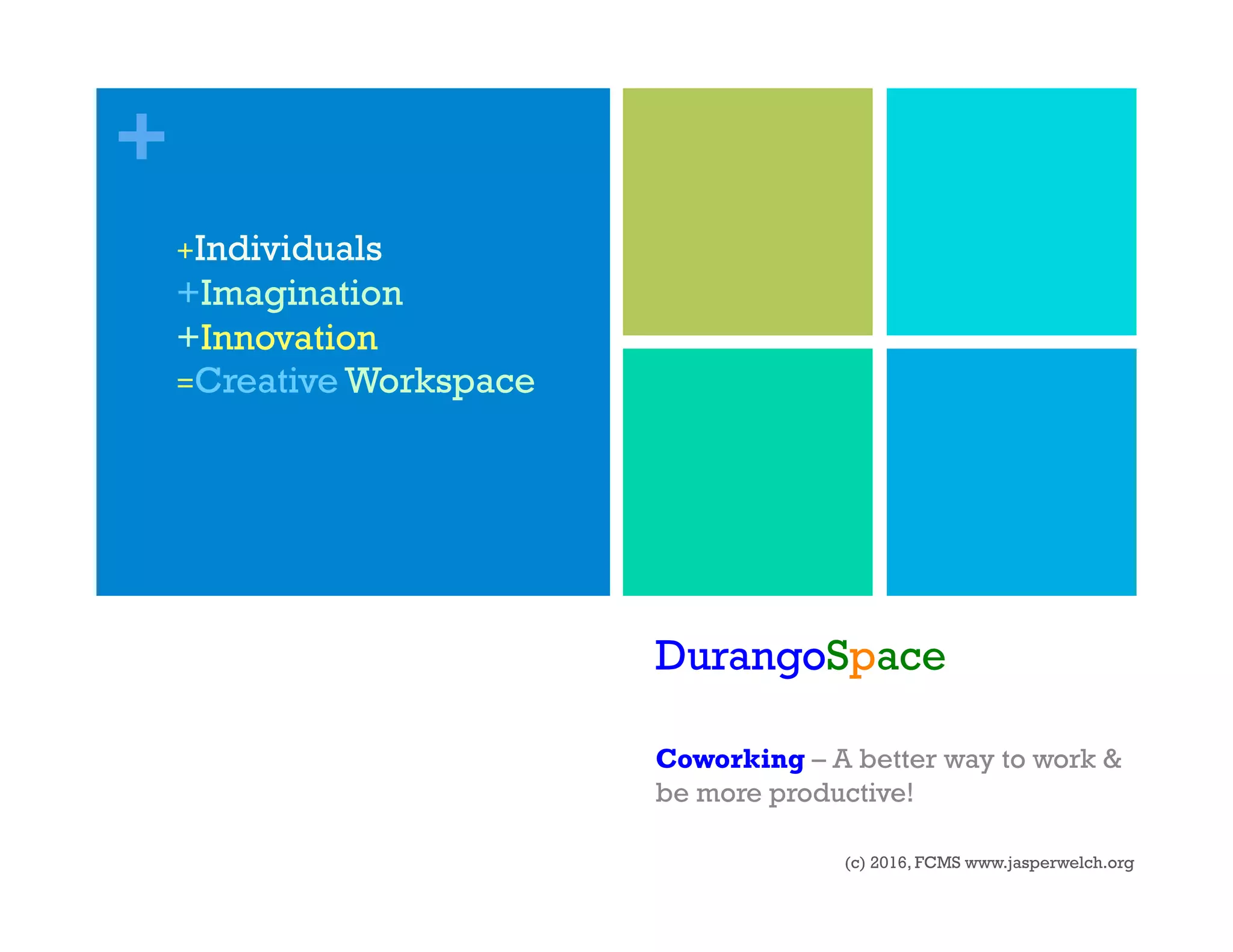 +

+Individuals
+Imagination
+Innovation
=Creative Workspace

DurangoSpace

Coworking – A better way to work & be more productive!

(c) 2016, FCMS www.jasperwelch.org